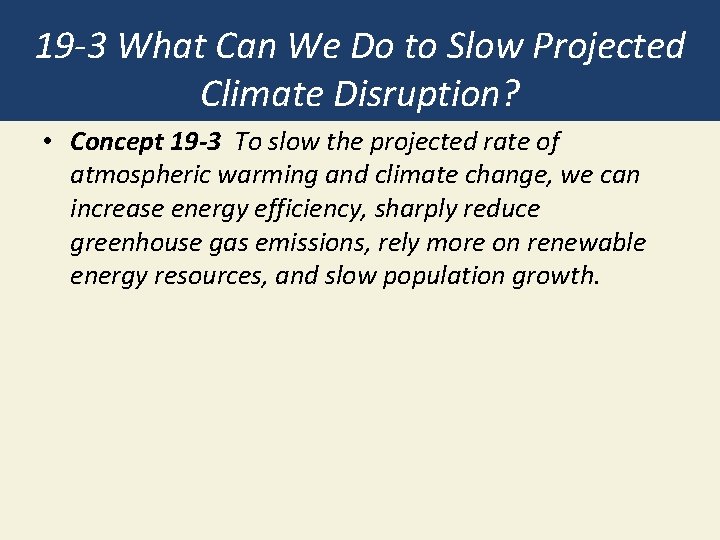 19-3 What Can We Do to Slow Projected Climate Disruption?

• Concept 19-3 To slow the projected rate of atmospheric warming and climate change, we can increase energy efficiency, sharply reduce greenhouse gas emissions, rely more on renewable energy resources, and slow population growth.